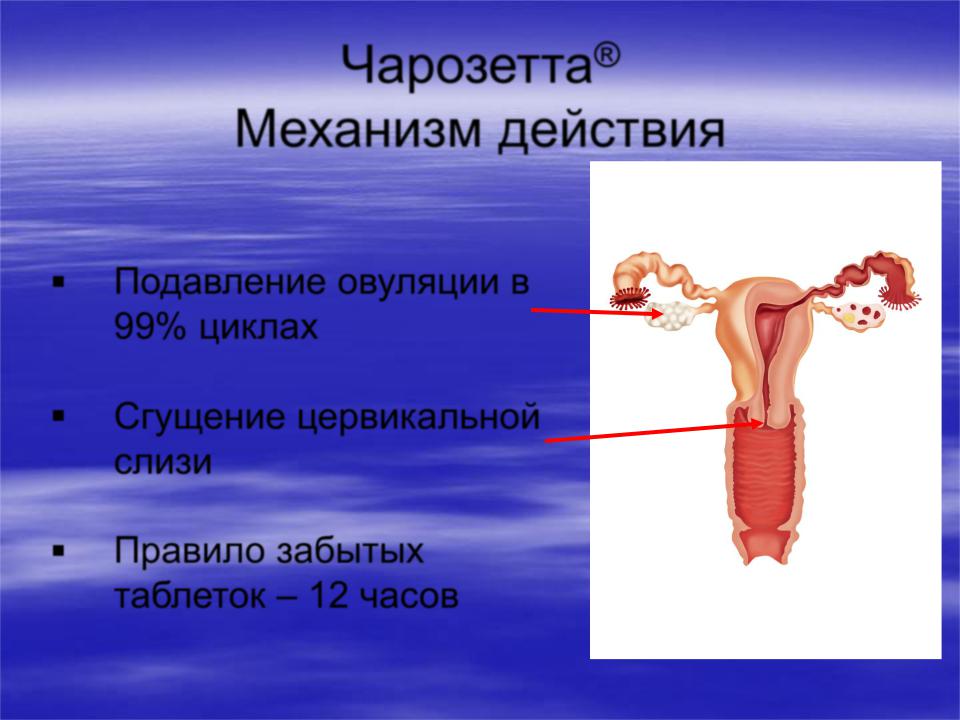 Чарозетта®
Механизм действия

▪ Подавление овуляции в 99% циклах

▪ Сгущение цервикальной слизи

▪ Правило забытых таблеток – 12 часов